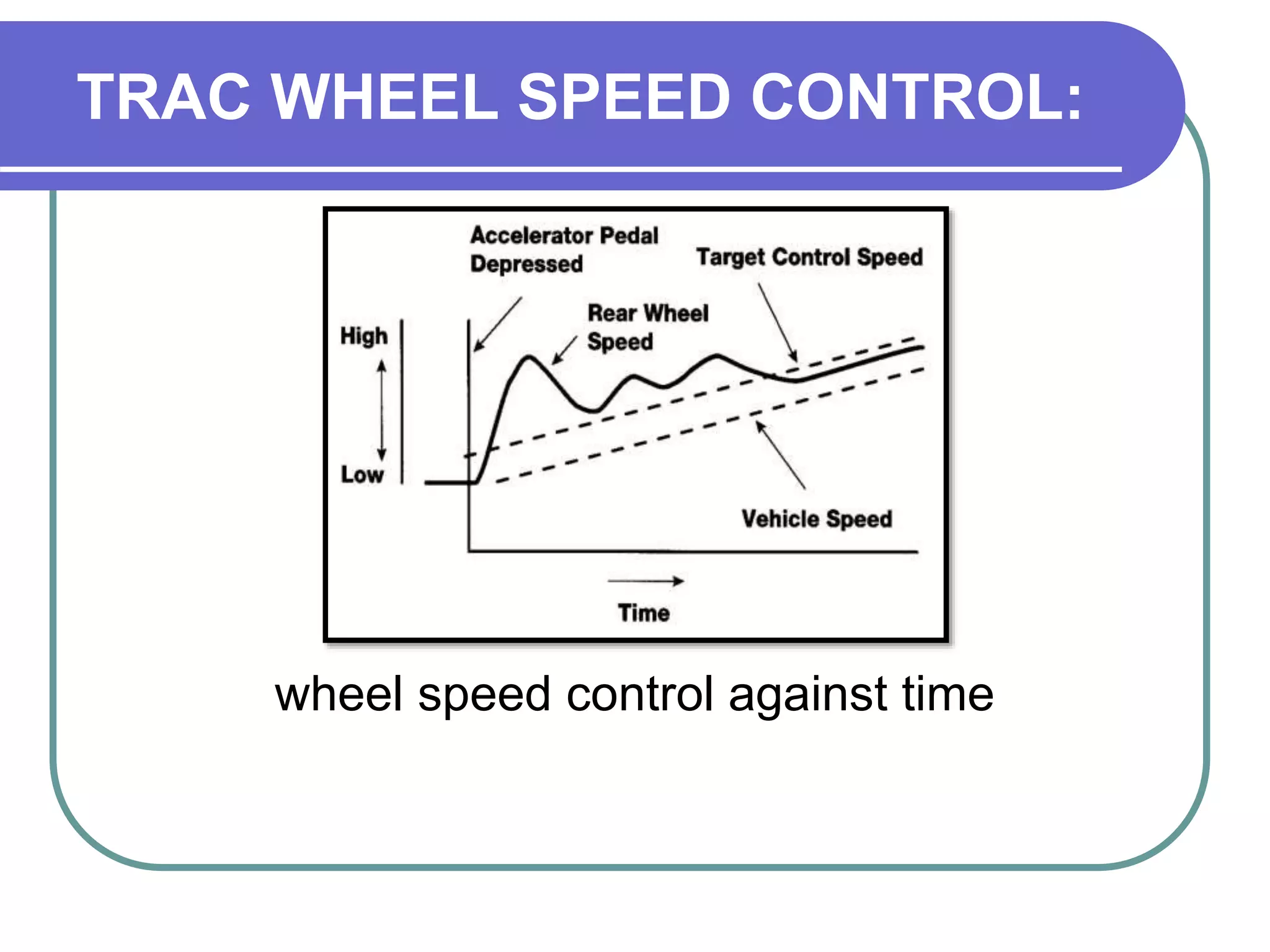 TRAC WHEEL SPEED CONTROL:

Accelerator Pedal Depressed

Target Control Speed

Rear Wheel Speed

High

Low

Vehicle Speed

Time

wheel speed control against time